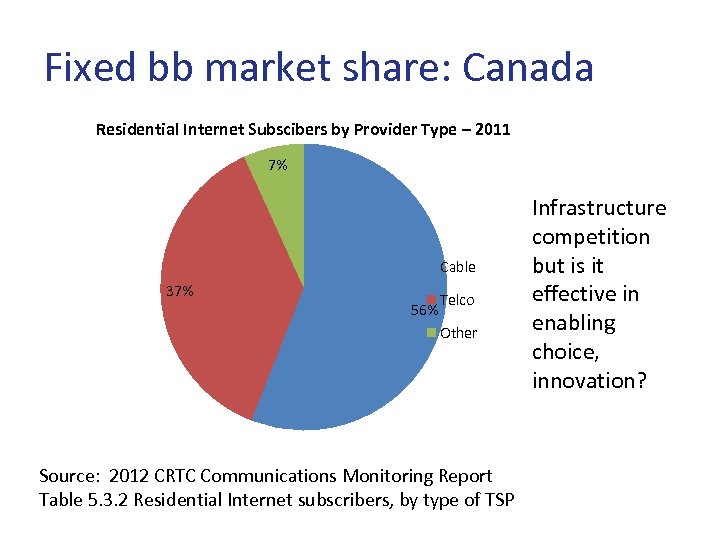 Fixed bb market share: Canada

Residential Internet Subscibers by Provider Type – 2011

7%

37%

56%

Cable
Telco
Other

Infrastructure competition but is it effective in enabling choice, innovation?

Source: 2012 CRTC Communications Monitoring Report
Table 5.3.2 Residential Internet subscribers, by type of TSP